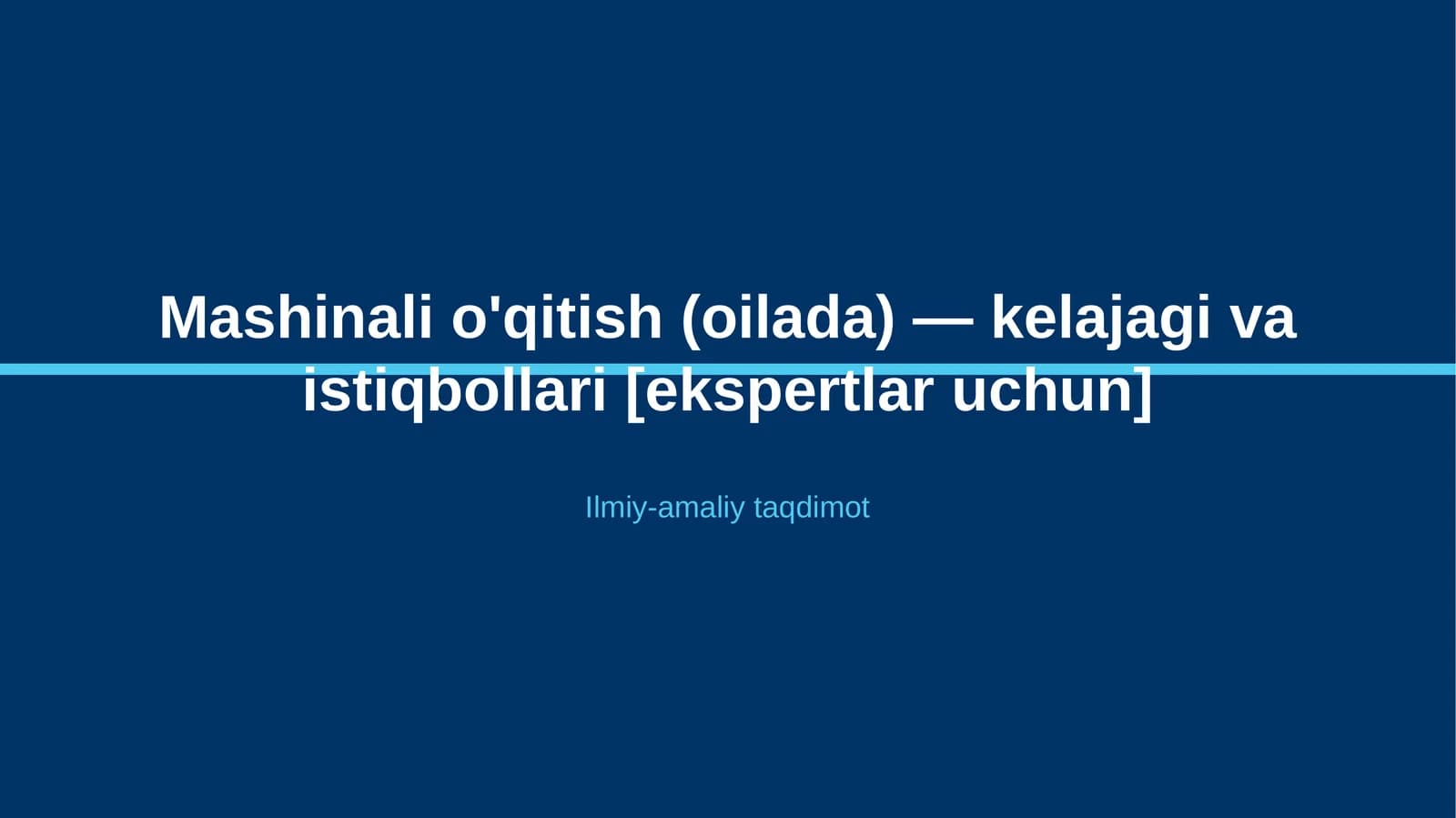 Mashinali o'qitish (oilada) — kelajagi va istiqbollari [ekspertlar uchun]

Ilmiy-amaliy taqdimot